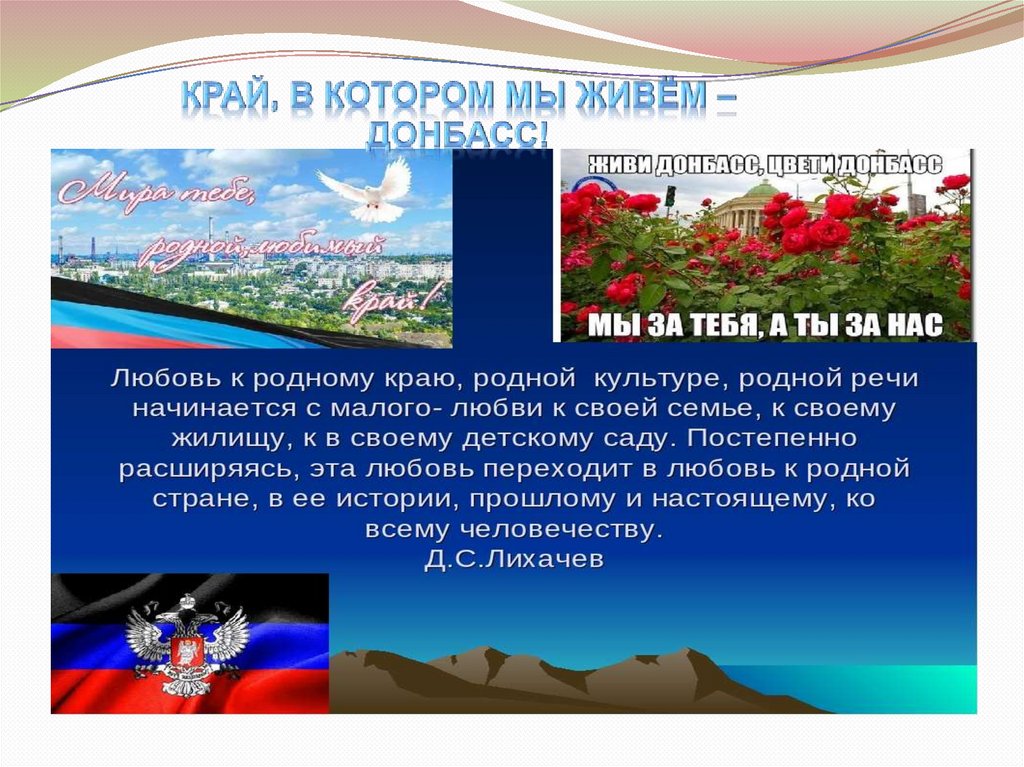 КРАЙ, В КОТОРОМ МЫ ЖИВЁМ – ДОНБАСС!

Мира тебе, родной, любимый край!

ЖИВИ ДОНБАСС, ЦВЕТИ ДОНБАСС

МЫ ЗА ТЕБЯ, А ТЫ ЗА НАС

Любовь к родному краю, родной культуре, родной речи начинается с малого- любви к своей семье, к своему жилищу, к в своему детскому саду. Постепенно расширяясь, эта любовь переходит в любовь к родной стране, в ее истории, прошлому и настоящему, ко всему человечеству.
Д.С.Лихачев